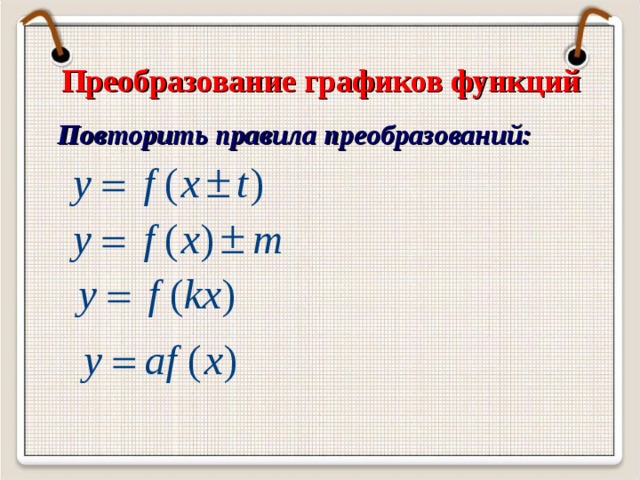 Преобразование графиков функций

Повторить правила преобразований:

$y = f(x \pm t)$

$y = f(x) \pm m$

$y = f(kx)$

$y = af(x)$